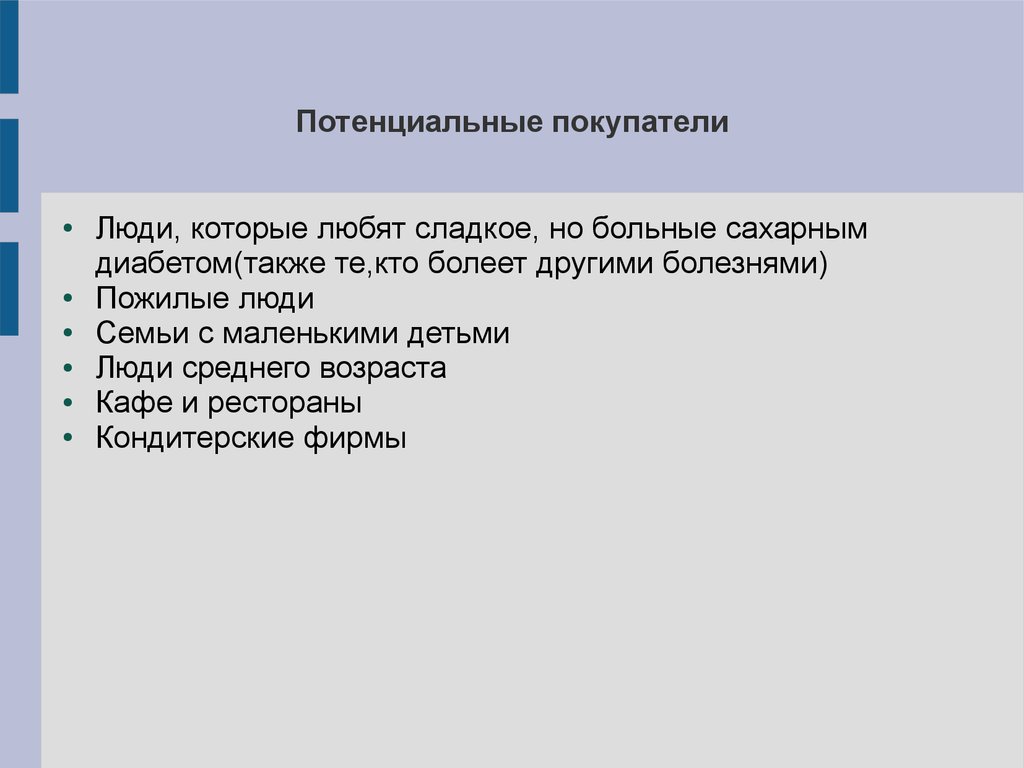 Потенциальные покупатели

• Люди, которые любят сладкое, но больные сахарным диабетом(также те,кто болеет другими болезнями)
• Пожилые люди
• Семьи с маленькими детьми
• Люди среднего возраста
• Кафе и рестораны
• Кондитерские фирмы